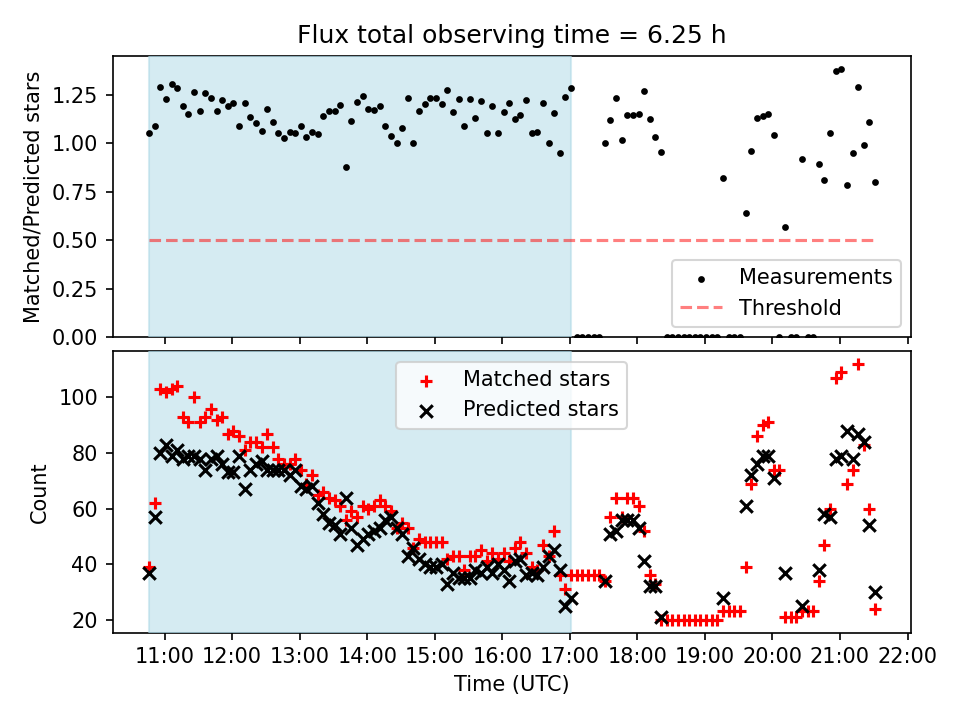 Flux total observing time = 6.25 h

Matched/Predicted stars

1.25
1.00
0.75
0.50
0.25
0.00

Measurements
Threshold

Count

100
80
60
40
20

Matched stars
Predicted stars

11:00 12:00 13:00 14:00 15:00 16:00 17:00 18:00 19:00 20:00 21:00 22:00

Time (UTC)